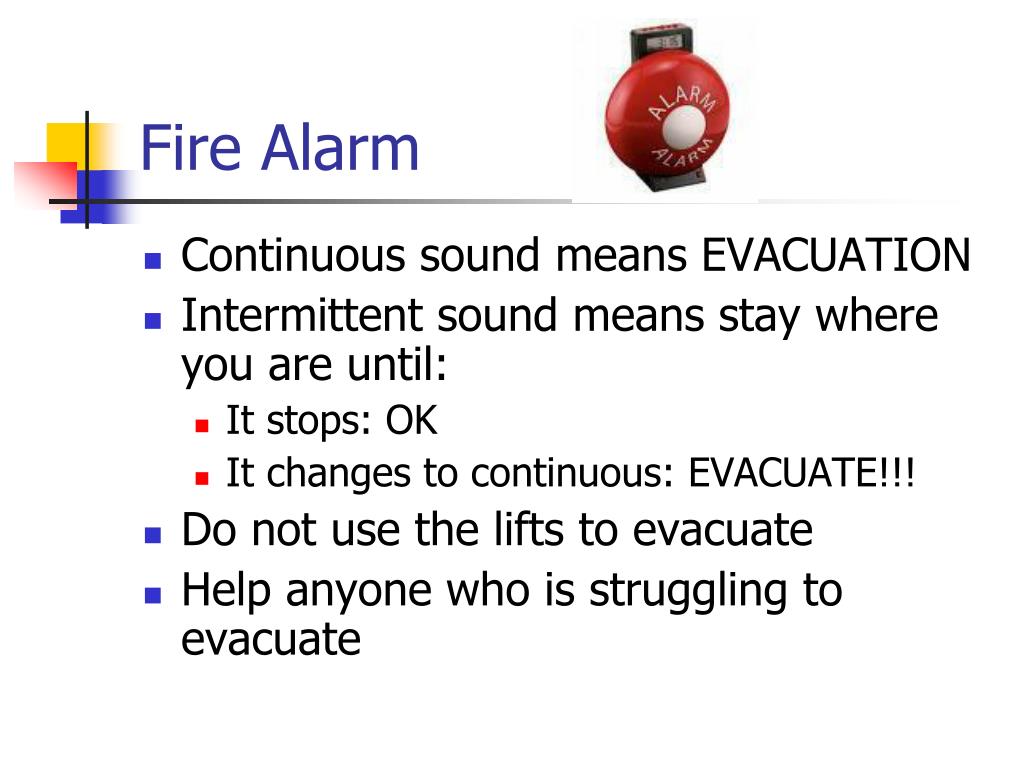 Fire Alarm

ALARM
ALARM

- Continuous sound means EVACUATION
- Intermittent sound means stay where you are until:
  - It stops: OK
  - It changes to continuous: EVACUATE!!!
- Do not use the lifts to evacuate
- Help anyone who is struggling to evacuate